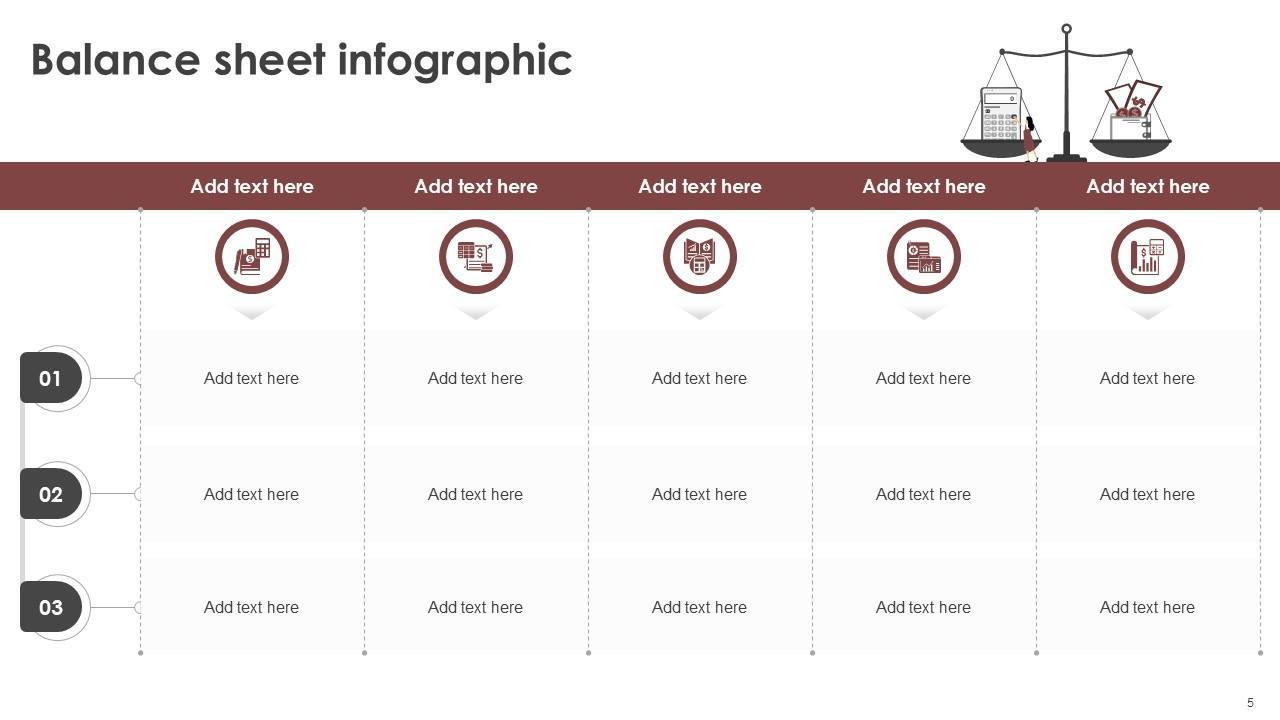 Balance sheet infographic

| | Add text here | Add text here | Add text here | Add text here | Add text here |
|---|---|---|---|---|---|
| 01 | Add text here | Add text here | Add text here | Add text here | Add text here |
| 02 | Add text here | Add text here | Add text here | Add text here | Add text here |
| 03 | Add text here | Add text here | Add text here | Add text here | Add text here |

5